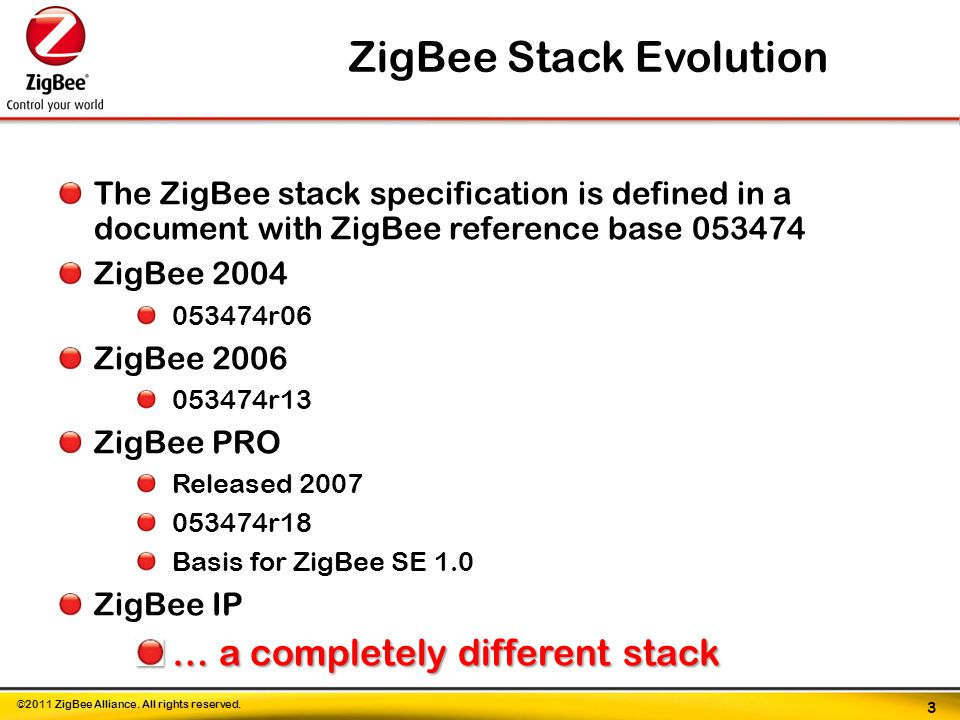 ZigBee®
Control your world

ZigBee Stack Evolution

The ZigBee stack specification is defined in a document with ZigBee reference base 053474

ZigBee 2004

053474r06

ZigBee 2006

053474r13

ZigBee PRO

Released 2007

053474r18

Basis for ZigBee SE 1.0

ZigBee IP

… a completely different stack

©2011 ZigBee Alliance. All rights reserved.

3